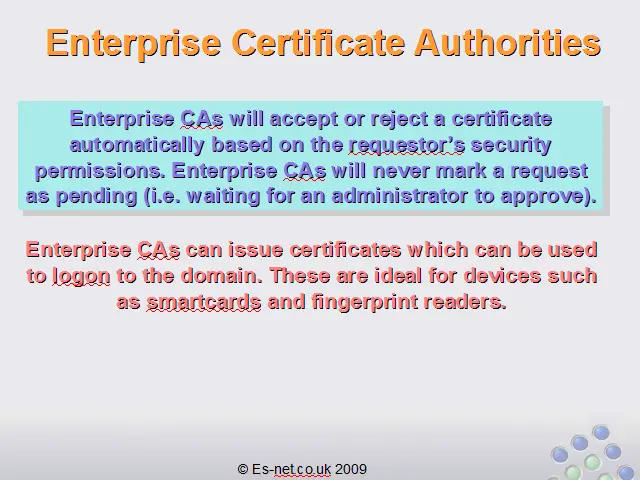 Enterprise Certificate Authorities

Enterprise CAs will accept or reject a certificate automatically based on the requestor's security permissions. Enterprise CAs will never mark a request as pending (i.e. waiting for an administrator to approve).

Enterprise CAs can issue certificates which can be used to logon to the domain. These are ideal for devices such as smartcards and fingerprint readers.

© Es-net.co.uk 2009